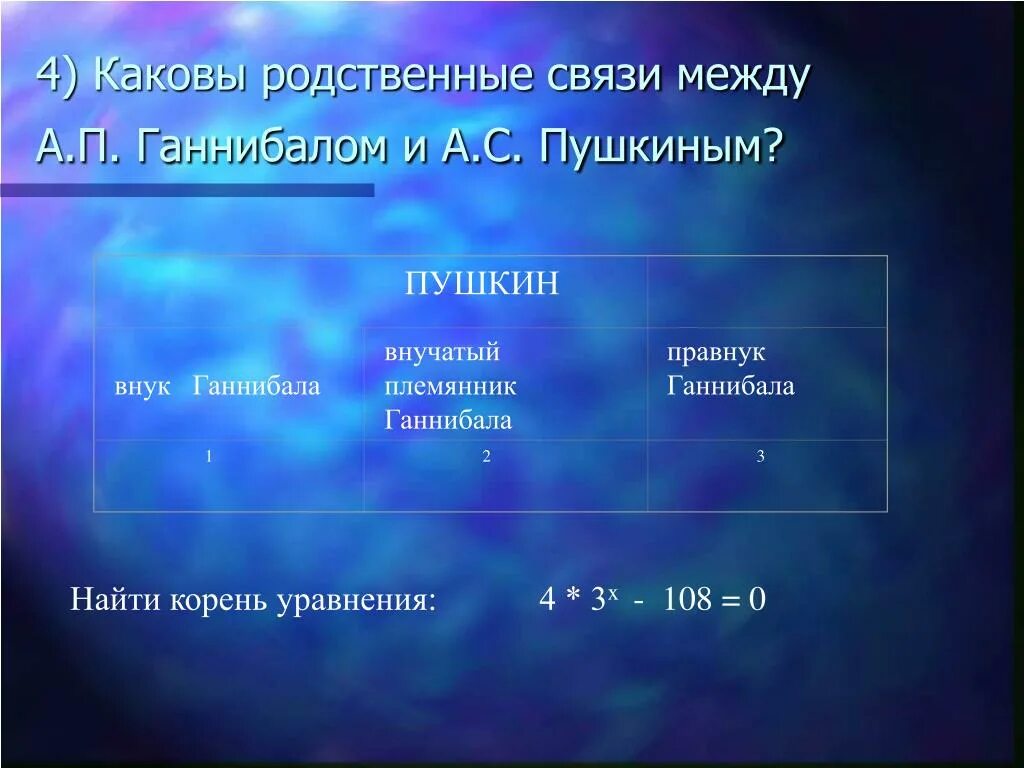 4) Каковы родственные связи между А.П. Ганнибалом и А.С. Пушкиным?

| ПУШКИН | | |
|---|---|---|
| внук Ганнибала | внучатый племянник Ганнибала | правнук Ганнибала |
| 1 | 2 | 3 |

Найти корень уравнения: $4 * 3^x - 108 = 0$